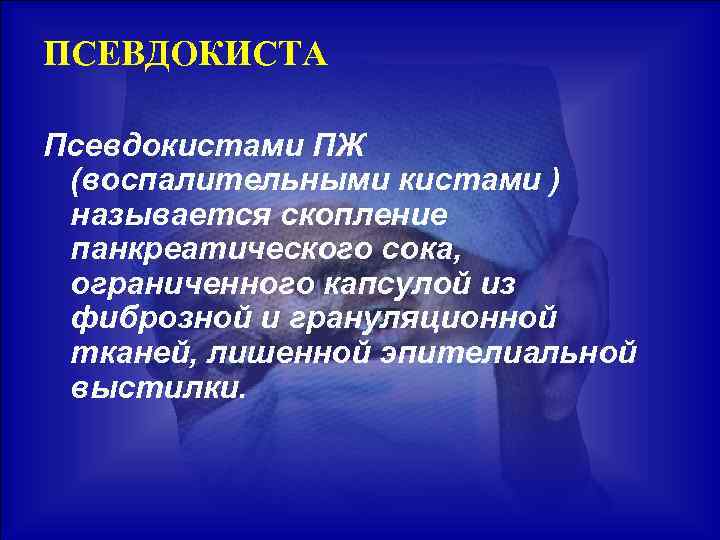 ПСЕВДОКИСТА

Псевдокистами ПЖ (воспалительными кистами ) называется скопление панкреатического сока, ограниченного капсулой из фиброзной и грануляционной тканей, лишенной эпителиальной выстилки.